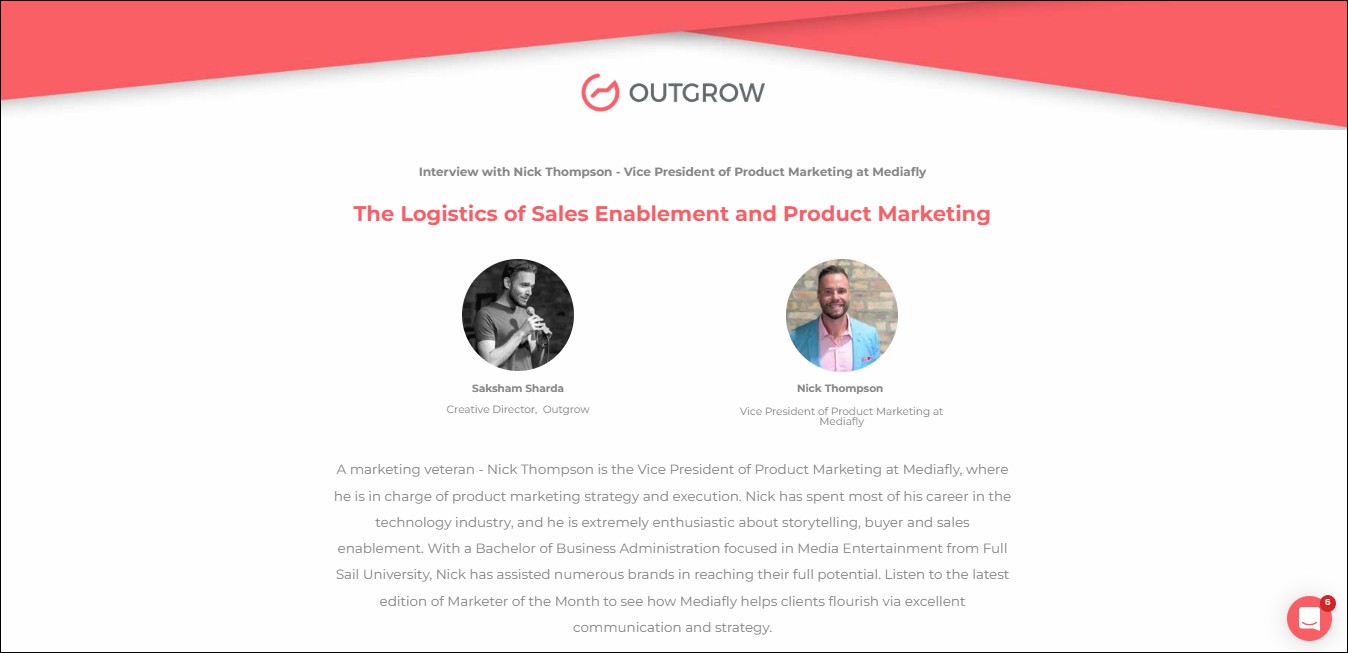 OUTGROW

Interview with Nick Thompson - Vice President of Product Marketing at Mediafly

The Logistics of Sales Enablement and Product Marketing

Saksham Sharda
Creative Director, Outgrow

Nick Thompson
Vice President of Product Marketing at Mediafly

A marketing veteran - Nick Thompson is the Vice President of Product Marketing at Mediafly, where he is in charge of product marketing strategy and execution. Nick has spent most of his career in the technology industry, and he is extremely enthusiastic about storytelling, buyer and sales enablement. With a Bachelor of Business Administration focused in Media Entertainment from Full Sail University, Nick has assisted numerous brands in reaching their full potential. Listen to the latest edition of Marketer of the Month to see how Mediafly helps clients flourish via excellent communication and strategy.

6